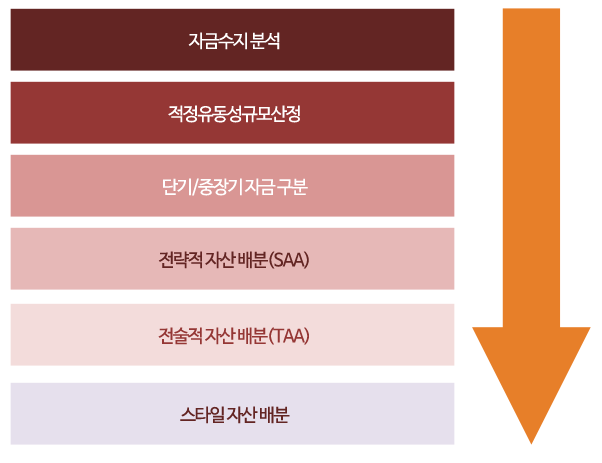 자금수지 분석

적정유동성규모산정

단기/중장기 자금 구분

전략적 자산 배분(SAA)

전술적 자산 배분(TAA)

스타일 자산 배분